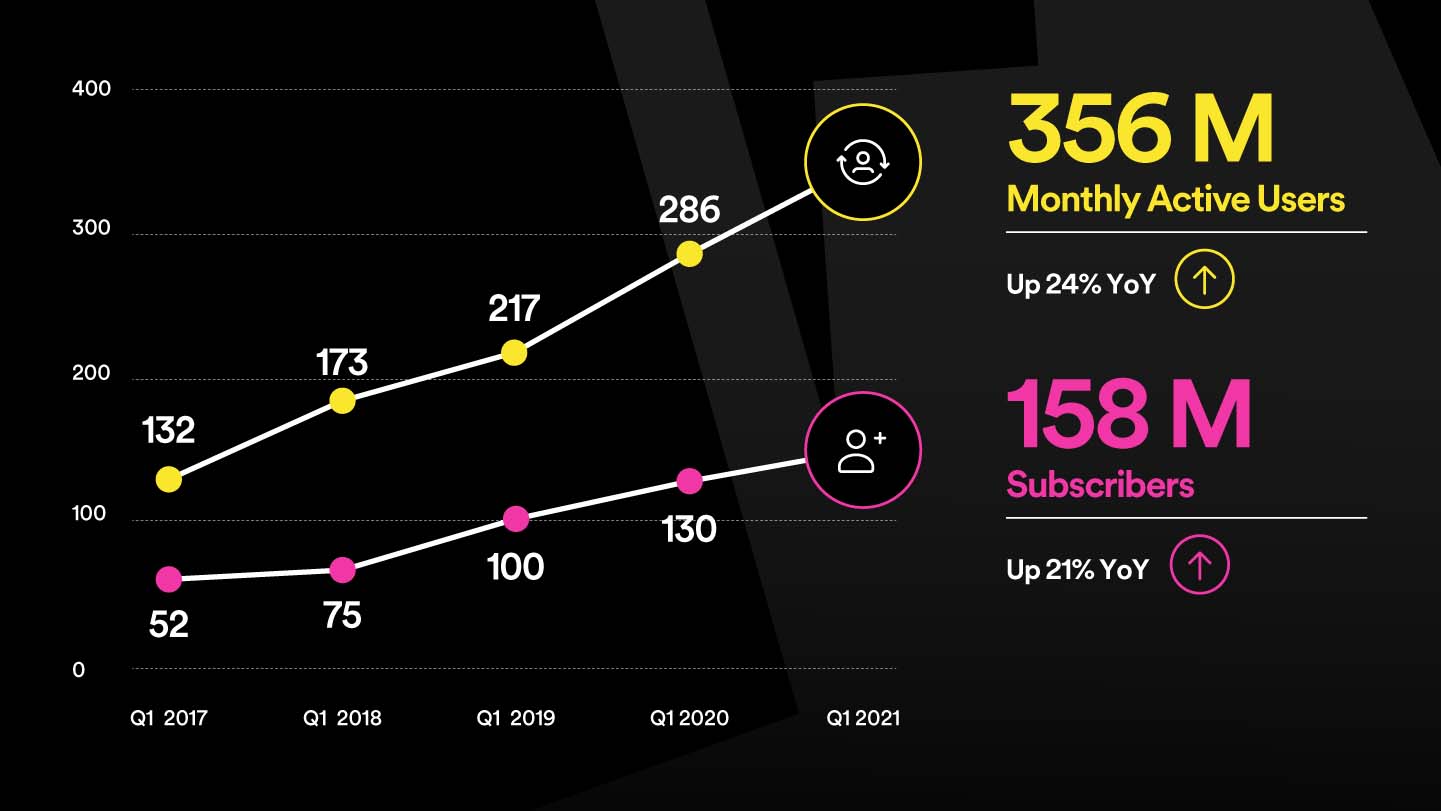 400

300

200

100

0

132

173

217

286

52

75

100

130

Q1 2017

Q1 2018

Q1 2019

Q1 2020

Q1 2021

356 M
Monthly Active Users

Up 24% YoY

158 M
Subscribers

Up 21% YoY